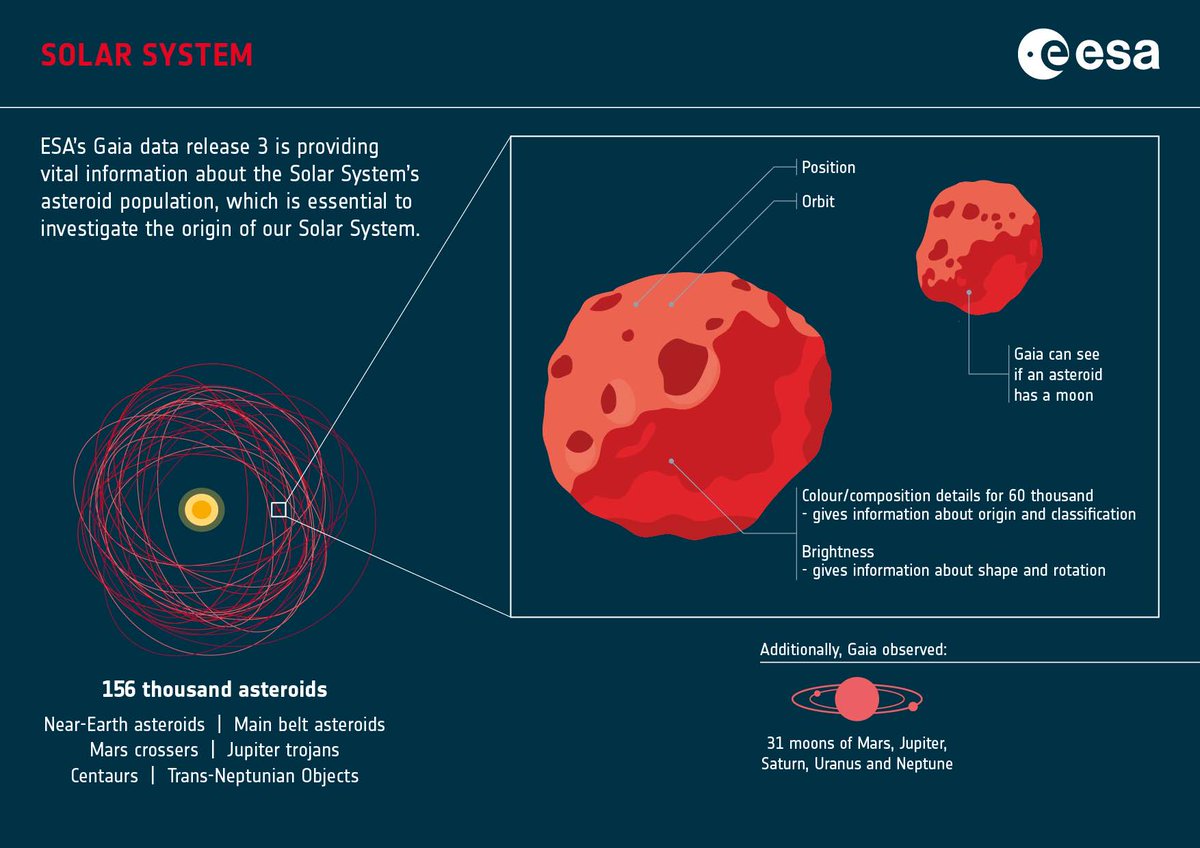 SOLAR SYSTEM

esa

ESA's Gaia data release 3 is providing vital information about the Solar System's asteroid population, which is essential to investigate the origin of our Solar System.

Position

Orbit

Gaia can see if an asteroid has a moon

Colour/composition details for 60 thousand
- gives information about origin and classification

Brightness
- gives information about shape and rotation

156 thousand asteroids

Near-Earth asteroids | Main belt asteroids
Mars crossers | Jupiter trojans
Centaurs | Trans-Neptunian Objects

Additionally, Gaia observed:

31 moons of Mars, Jupiter, Saturn, Uranus and Neptune